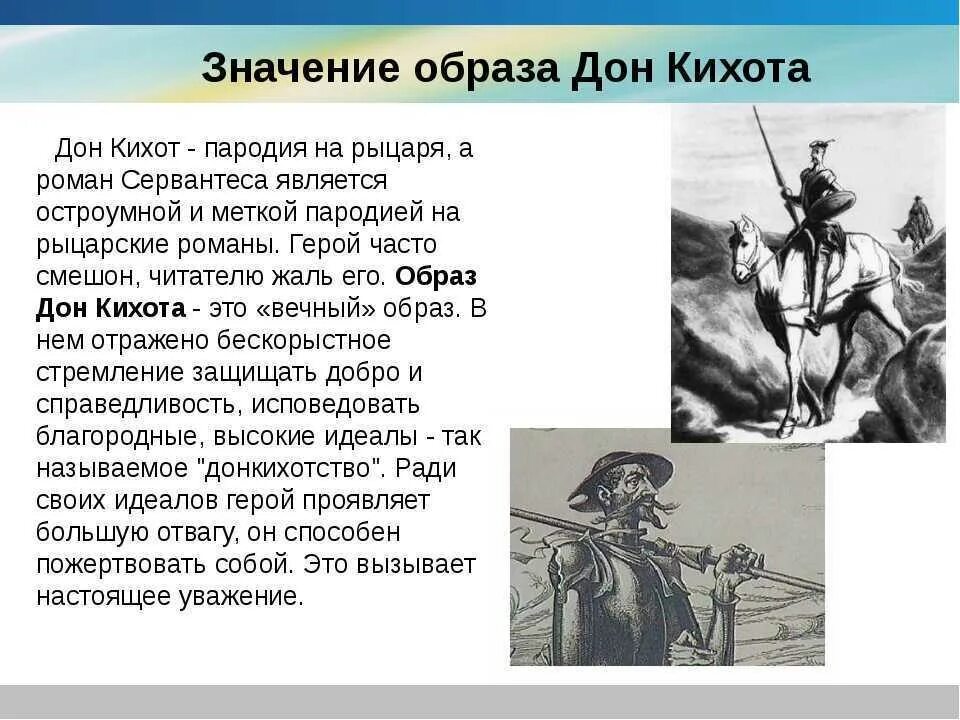 Значение образа Дон Кихота

Дон Кихот - пародия на рыцаря, а роман Сервантеса является остроумной и меткой пародией на рыцарские романы. Герой часто смешон, читателю жаль его. Образ Дон Кихота - это «вечный» образ. В нем отражено бескорыстное стремление защищать добро и справедливость, исповедовать благородные, высокие идеалы - так называемое "донкихотство". Ради своих идеалов герой проявляет большую отвагу, он способен пожертвовать собой. Это вызывает настоящее уважение.